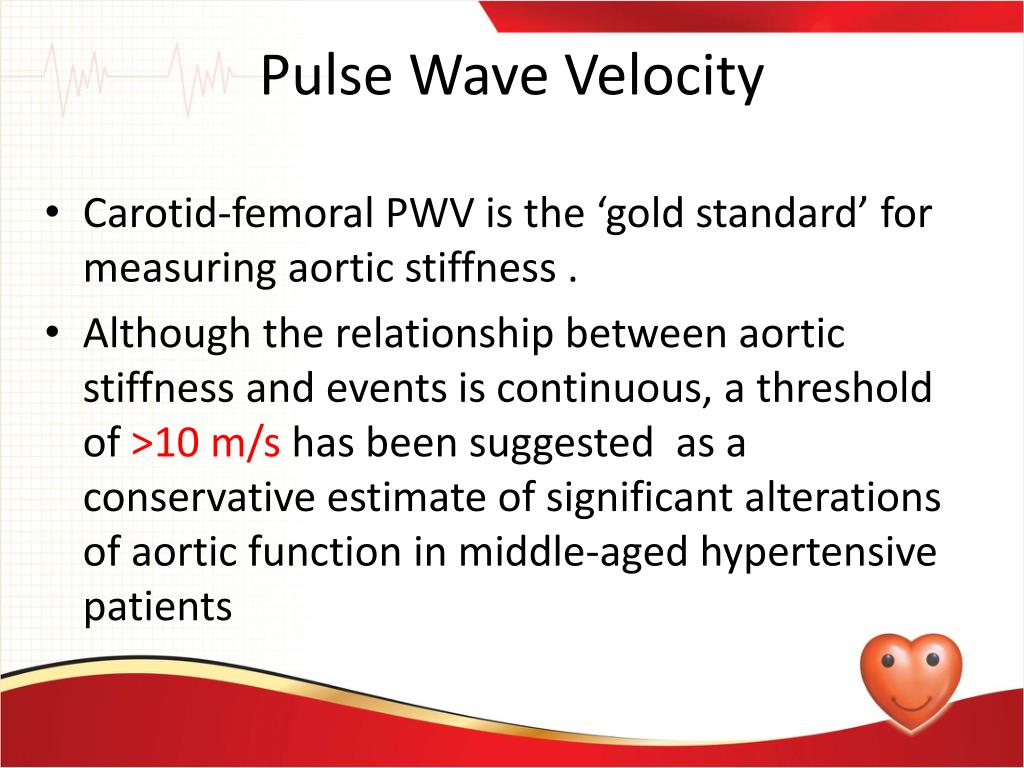 Pulse Wave Velocity

• Carotid-femoral PWV is the ‘gold standard’ for measuring aortic stiffness .

• Although the relationship between aortic stiffness and events is continuous, a threshold of >10 m/s has been suggested  as a conservative estimate of significant alterations of aortic function in middle-aged hypertensive patients